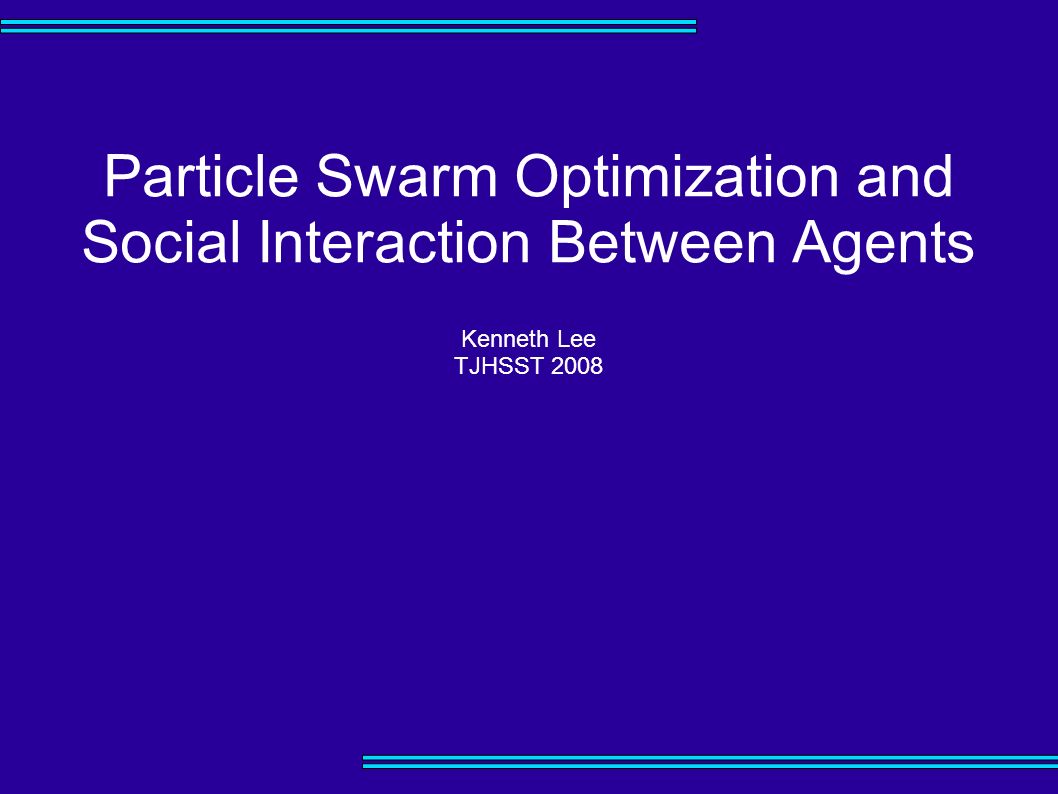 Particle Swarm Optimization and Social Interaction Between Agents

Kenneth Lee
TJHSST 2008